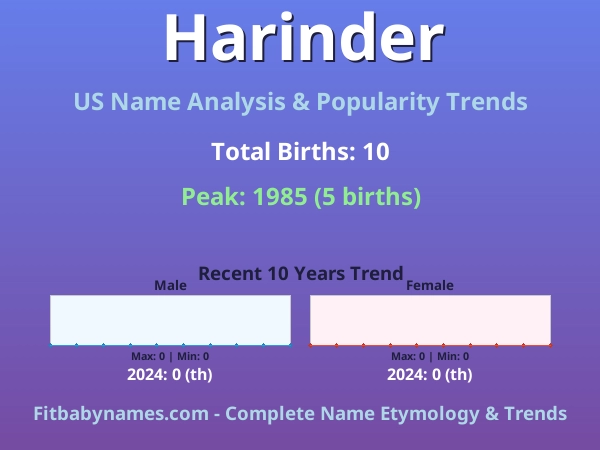 Harinder

US Name Analysis & Popularity Trends

Total Births: 10

Peak: 1985 (5 births)

Recent 10 Years Trend

Male

Max: 0 | Min: 0

2024: 0 (th)

Female

Max: 0 | Min: 0

2024: 0 (th)

Fitbabynames.com - Complete Name Etymology & Trends